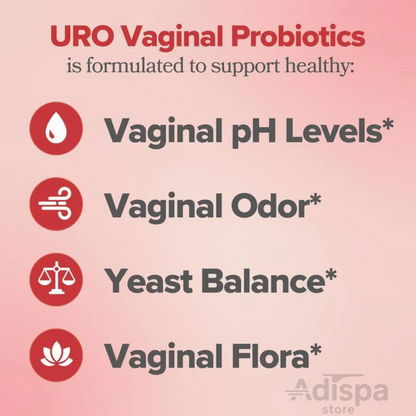 URO Vaginal Probiotics
is formulated to support healthy:

Vaginal pH Levels*

Vaginal Odor*

Yeast Balance*

Vaginal Flora*

Adispa
store